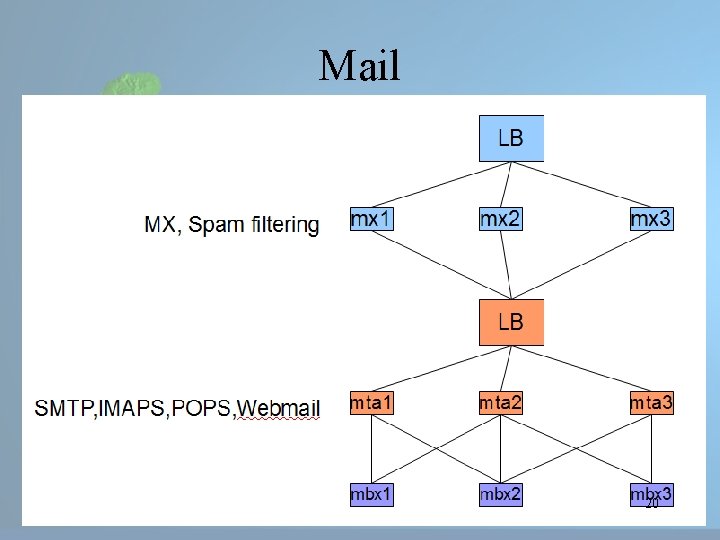 Mail

LB

MX, Spam filtering

mx1 mx2 mx3

LB

SMTP,IMAPS,POPS,Webmail

mta1 mta2 mta3

mbx1 mbx2 mbx3

20